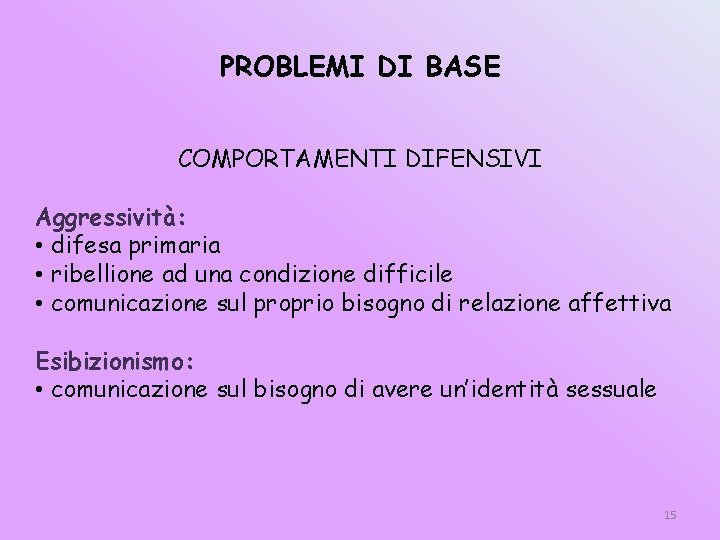 PROBLEMI DI BASE

COMPORTAMENTI DIFENSIVI

Aggressività:
• difesa primaria
• ribellione ad una condizione difficile
• comunicazione sul proprio bisogno di relazione affettiva

Esibizionismo:
• comunicazione sul bisogno di avere un'identità sessuale

15